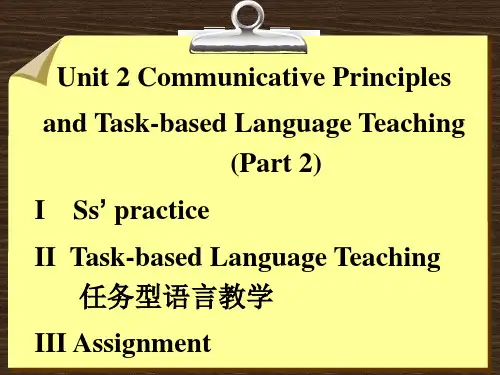 Unit 2 Communicative Principles and Task-based Language Teaching (Part 2)

I Ss' practice

II Task-based Language Teaching
任务型语言教学

III Assignment